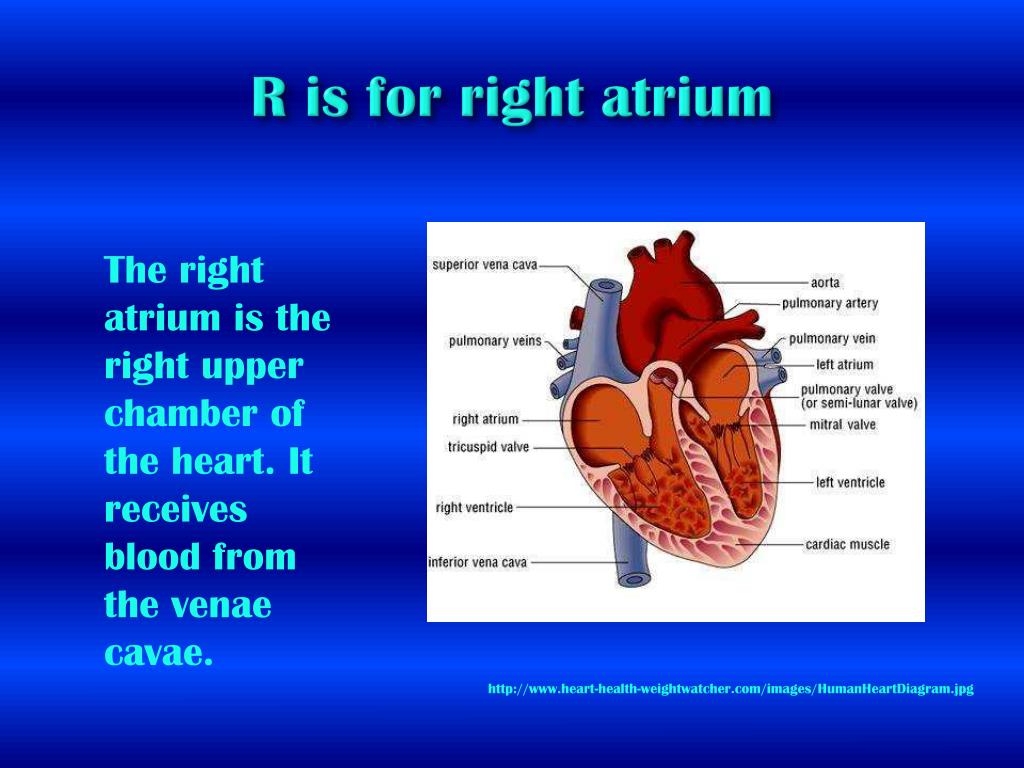 R is for right atrium

The right atrium is the right upper chamber of the heart. It receives blood from the venae cavae.

superior vena cava
pulmonary veins
right atrium
tricuspid valve
right ventricle
inferior vena cava
aorta
pulmonary artery
pulmonary vein
left atrium
pulmonary valve (or semi-lunar valve)
mitral valve
left ventricle
cardiac muscle

http://www.heart-health-weightwatcher.com/images/HumanHeartDiagram.jpg